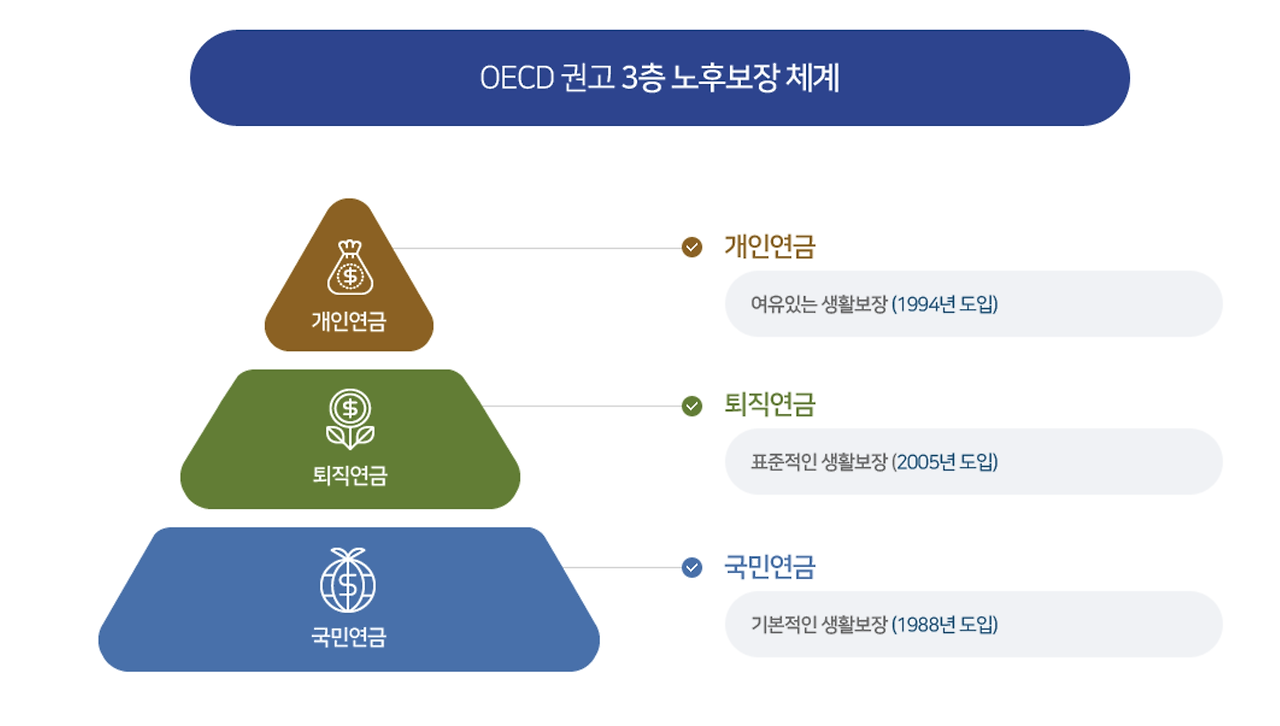 OECD 권고 3층 노후보장 체계

개인연금

퇴직연금

국민연금

개인연금

여유있는 생활보장 (1994년 도입)

퇴직연금

표준적인 생활보장 (2005년 도입)

국민연금

기본적인 생활보장 (1988년 도입)